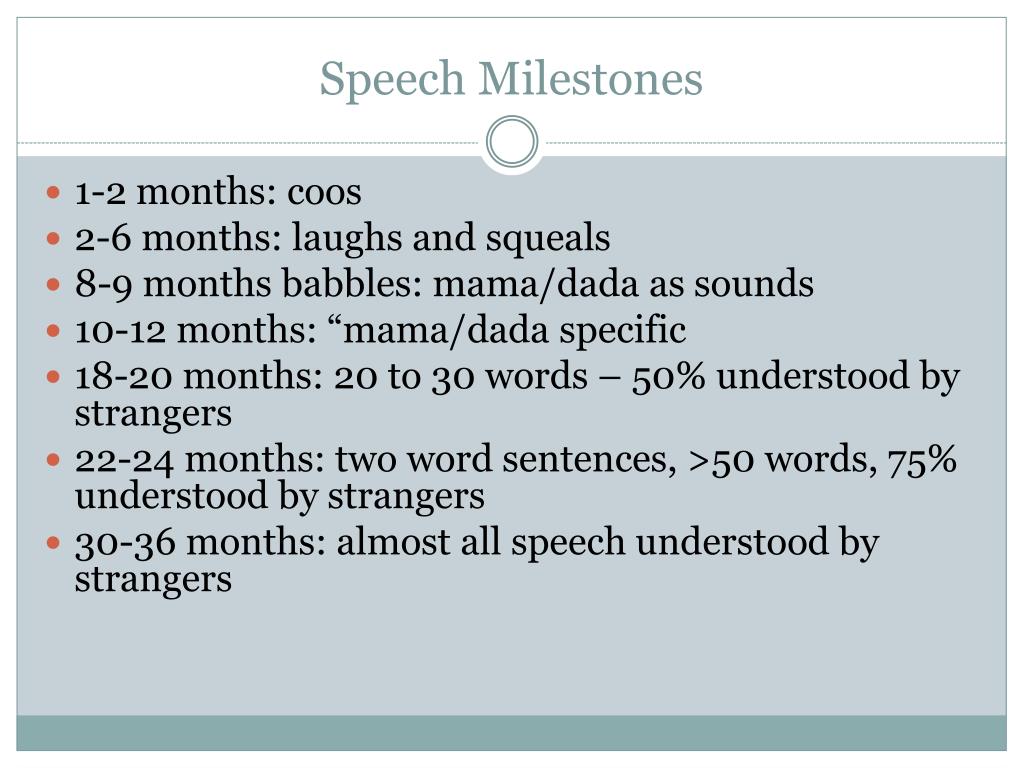 Speech Milestones

- 1-2 months: coos
- 2-6 months: laughs and squeals
- 8-9 months babbles: mama/dada as sounds
- 10-12 months: “mama/dada specific
- 18-20 months: 20 to 30 words – 50% understood by strangers
- 22-24 months: two word sentences, >50 words, 75% understood by strangers
- 30-36 months: almost all speech understood by strangers